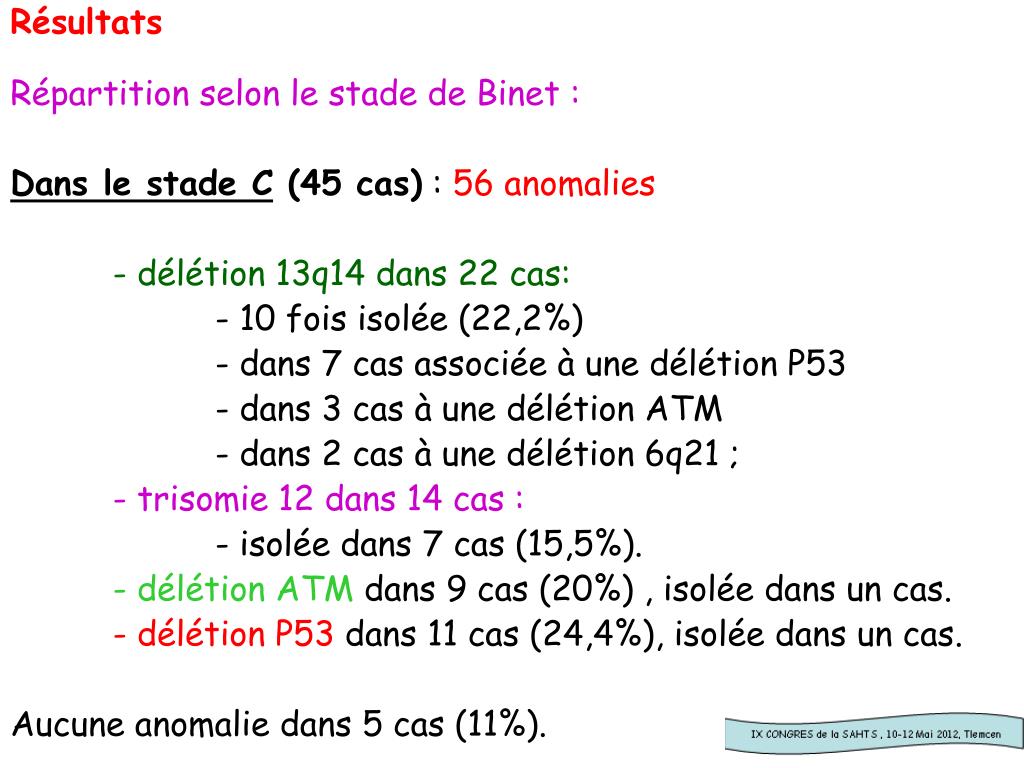 Résultats

Répartition selon le stade de Binet :

Dans le stade C (45 cas) : 56 anomalies

- délétion 13q14 dans 22 cas:
- 10 fois isolée (22,2%)
- dans 7 cas associée à une délétion P53
- dans 3 cas à une délétion ATM
- dans 2 cas à une délétion 6q21 ;
- trisomie 12 dans 14 cas :
- isolée dans 7 cas (15,5%).
- délétion ATM dans 9 cas (20%) , isolée dans un cas.
- délétion P53 dans 11 cas (24,4%), isolée dans un cas.

Aucune anomalie dans 5 cas (11%).

IX CONGRES de la SAHTS , 10-12 Mai 2012, Tlemcen